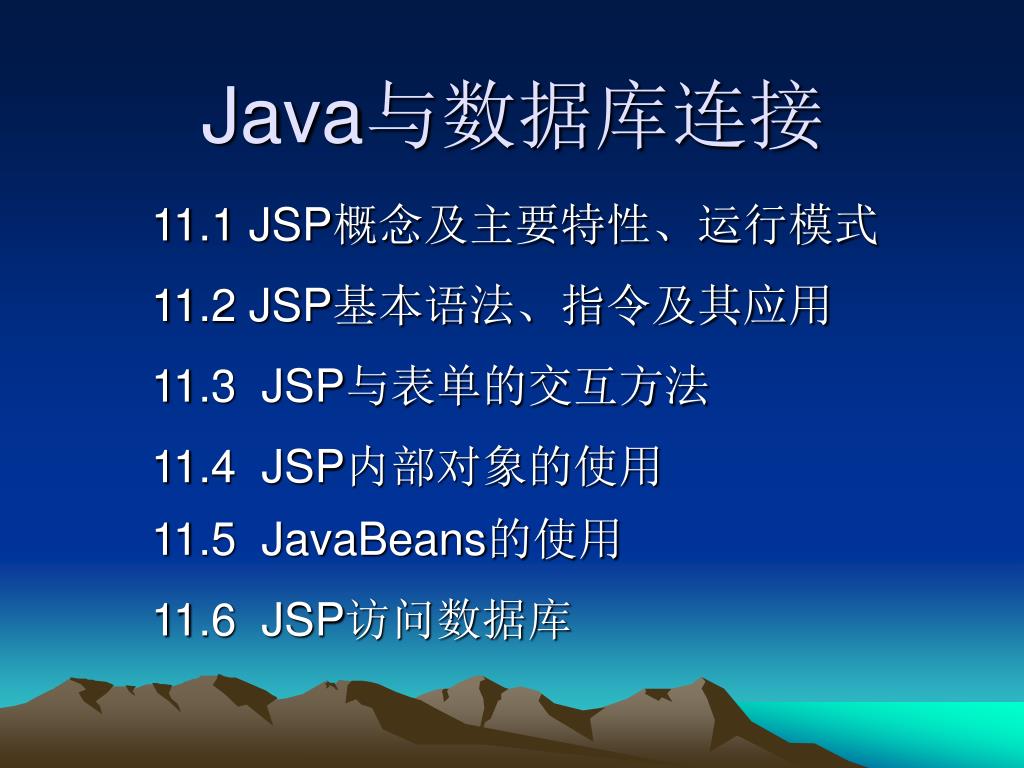 Java与数据库连接

11.1 JSP概念及主要特性、运行模式

11.2 JSP基本语法、指令及其应用

11.3 JSP与表单的交互方法

11.4 JSP内部对象的使用

11.5 JavaBeans的使用

11.6 JSP访问数据库